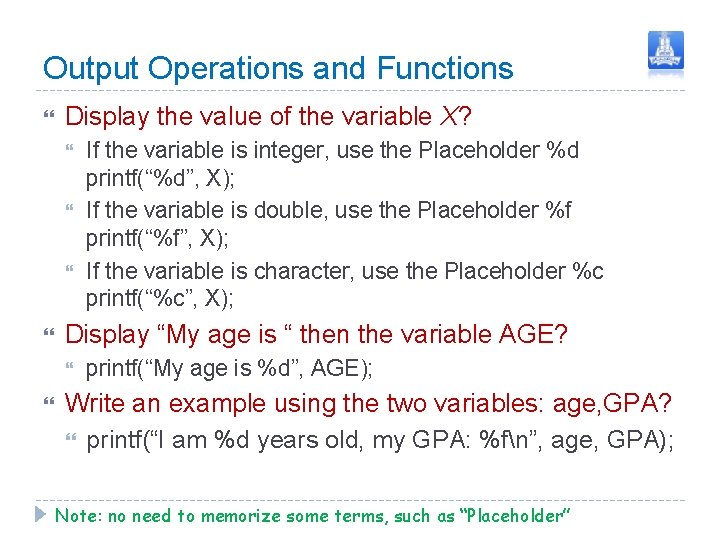 Output Operations and Functions

Display the value of the variable X?

If the variable is integer, use the Placeholder %d printf(“%d”, X);

If the variable is double, use the Placeholder %f printf(“%f”, X);

If the variable is character, use the Placeholder %c printf(“%c”, X);

Display “My age is “ then the variable AGE?

printf(“My age is %d”, AGE);

Write an example using the two variables: age,GPA?

printf(“I am %d years old, my GPA: %f\n”, age, GPA);

Note: no need to memorize some terms, such as “Placeholder”